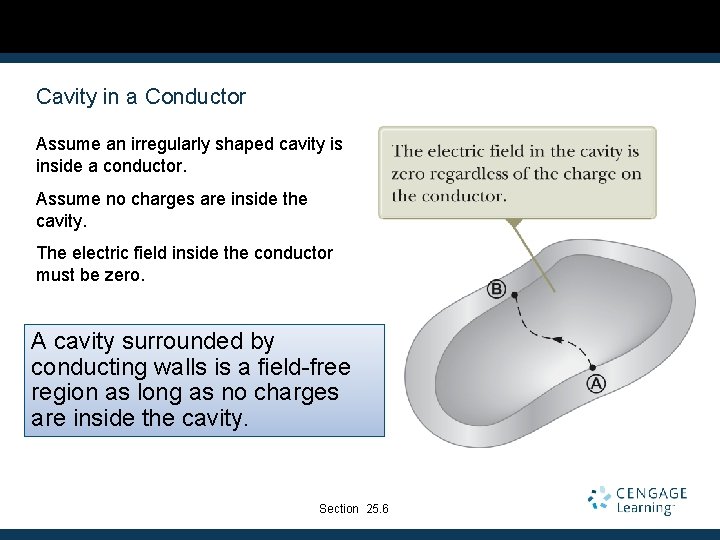 Cavity in a Conductor

Assume an irregularly shaped cavity is inside a conductor.

Assume no charges are inside the cavity.

The electric field inside the conductor must be zero.

A cavity surrounded by conducting walls is a field-free region as long as no charges are inside the cavity.

The electric field in the cavity is zero regardless of the charge on the conductor.

Ⓑ

Ⓐ

Section 25.6

CENGAGE Learning